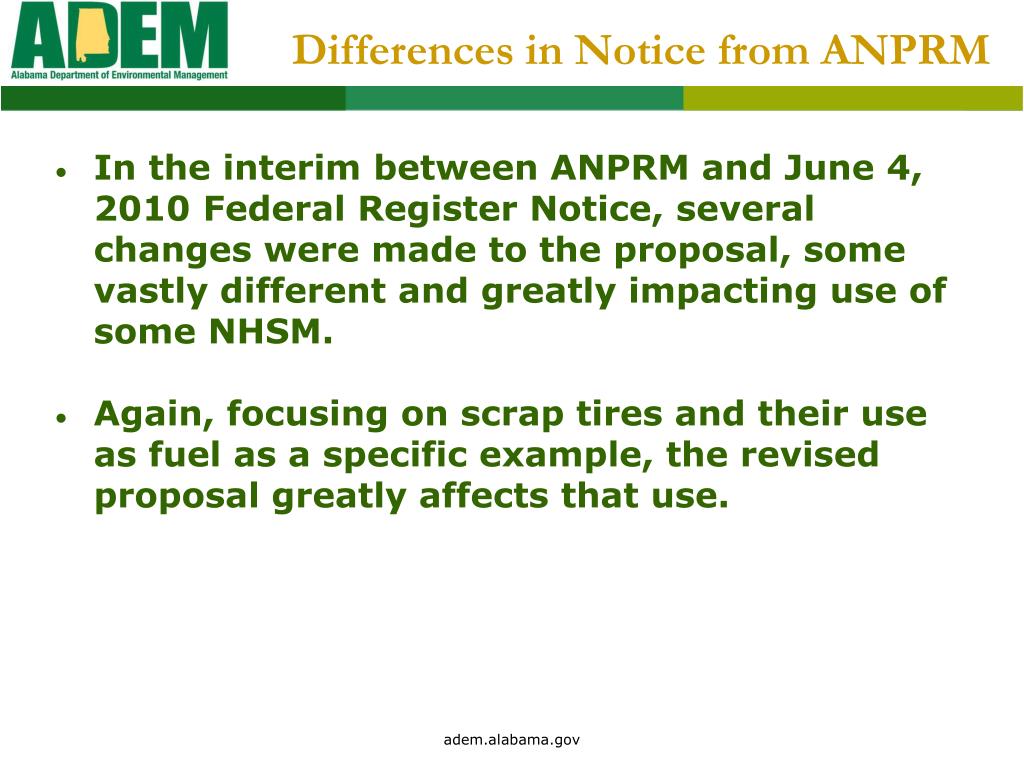 ADEM
Alabama Department of Environmental Management

Differences in Notice from ANPRM

• In the interim between ANPRM and June 4, 2010 Federal Register Notice, several changes were made to the proposal, some vastly different and greatly impacting use of some NHSM.

• Again, focusing on scrap tires and their use as fuel as a specific example, the revised proposal greatly affects that use.

adem.alabama.gov